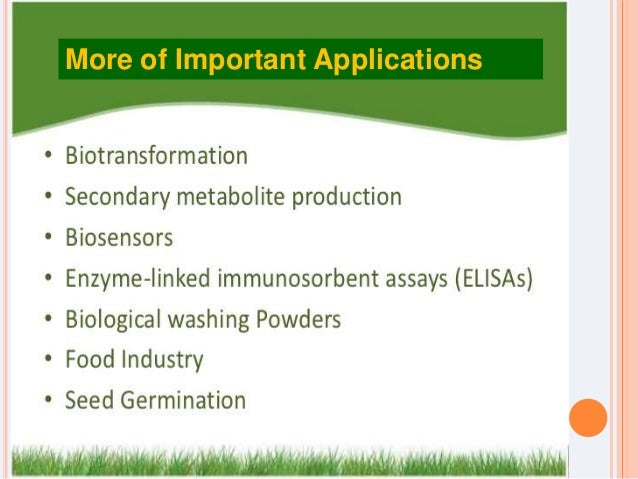 More of Important Applications

• Biotransformation
• Secondary metabolite production
• Biosensors
• Enzyme-linked immunosorbent assays (ELISAs)
• Biological washing Powders
• Food Industry
• Seed Germination